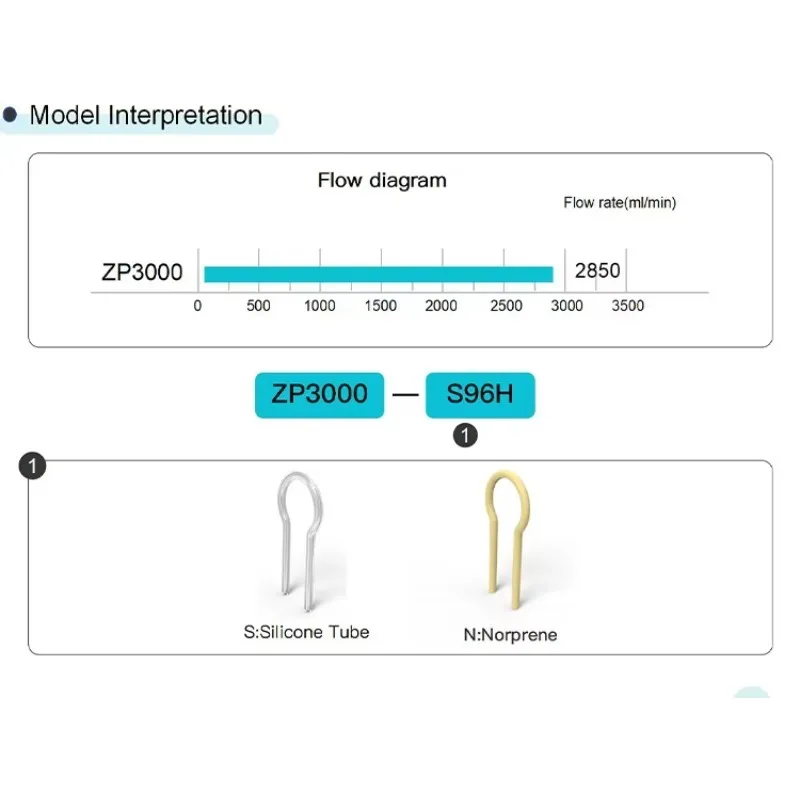 Model Interpretation

Flow diagram

Flow rate(ml/min)

ZP3000

2850

0 500 1000 1500 2000 2500 3000 3500

ZP3000 — S96H

1

1

S:Silicone Tube

N:Norprene